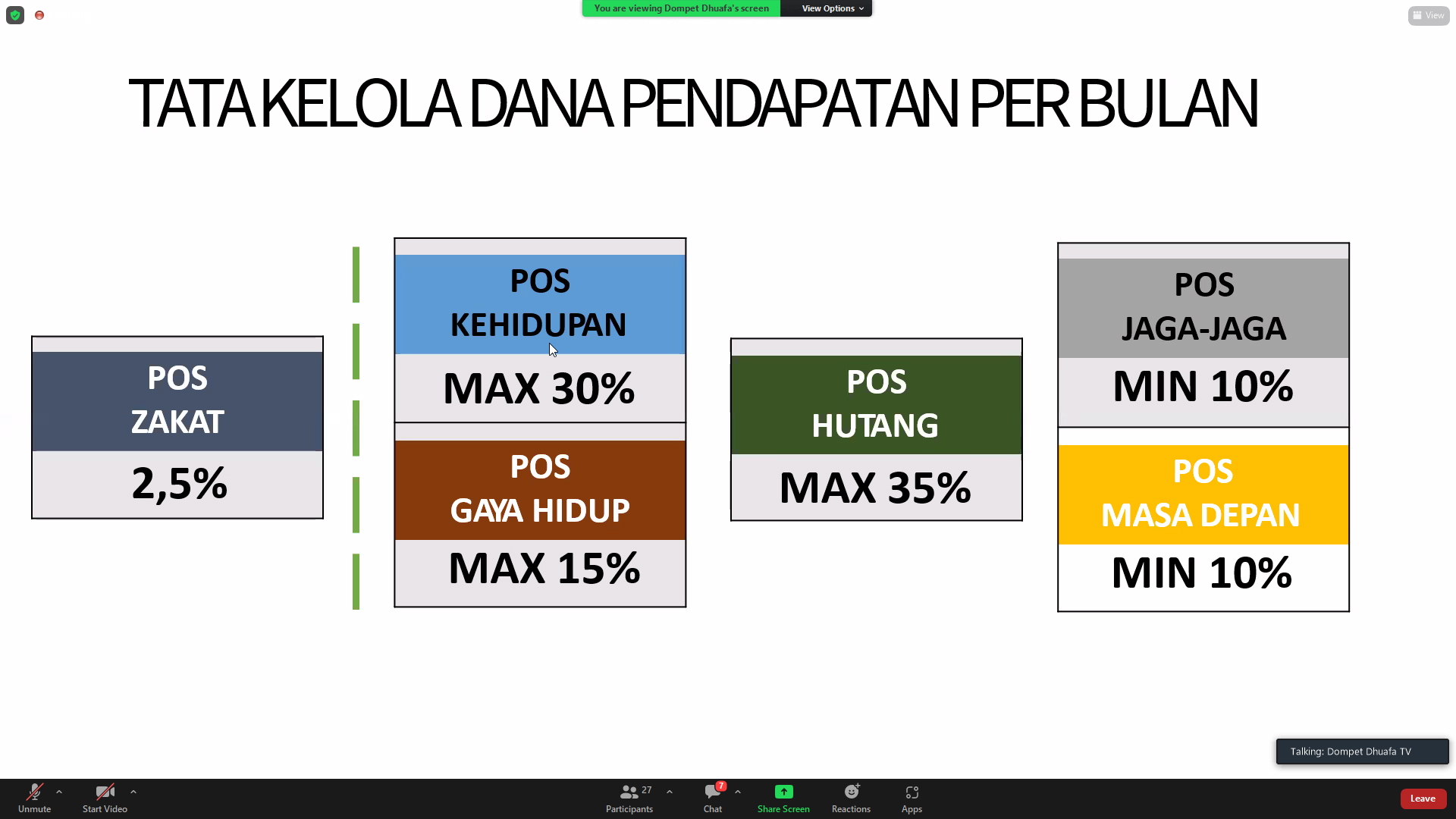 You are viewing Dompet Dhuafa's screen

View Options

View

TATA KELOLA DANA PENDAPATAN PER BULAN

POS
ZAKAT

2,5%

POS
KEHIDUPAN

MAX 30%

POS
GAYA HIDUP

MAX 15%

POS
HUTANG

MAX 35%

POS
JAGA-JAGA

MIN 10%

POS
MASA DEPAN

MIN 10%

Talking: Dompet Dhuafa TV

Unmute

Start Video

27
Participants

7
Chat

Share Screen

Reactions

Apps

Leave